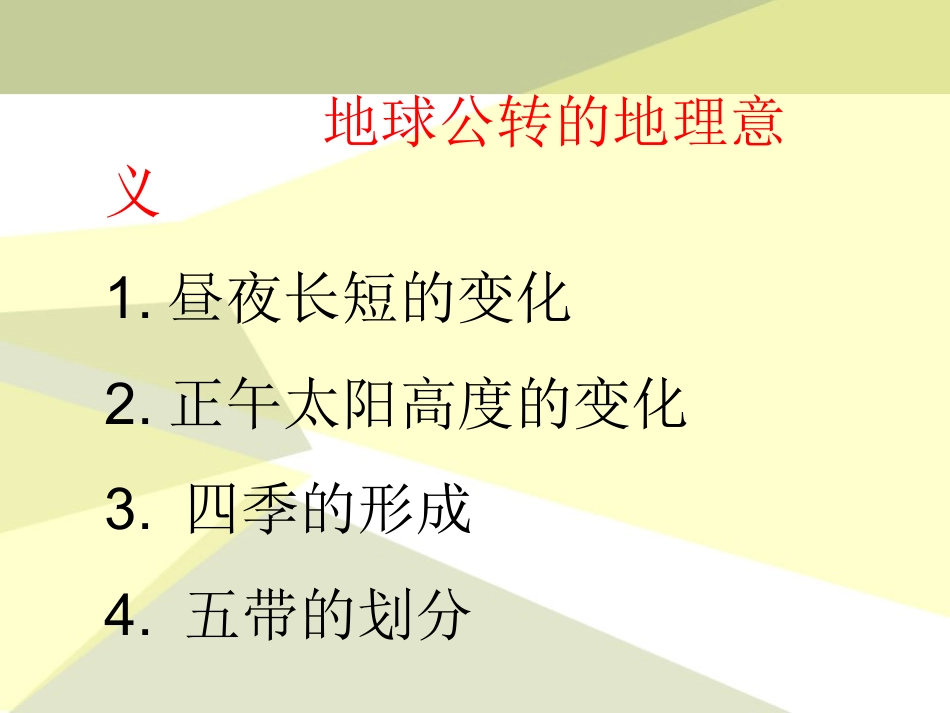 地球公转的地理意义

1. 昼夜长短的变化

2. 正午太阳高度的变化

3. 四季的形成

4. 五带的划分